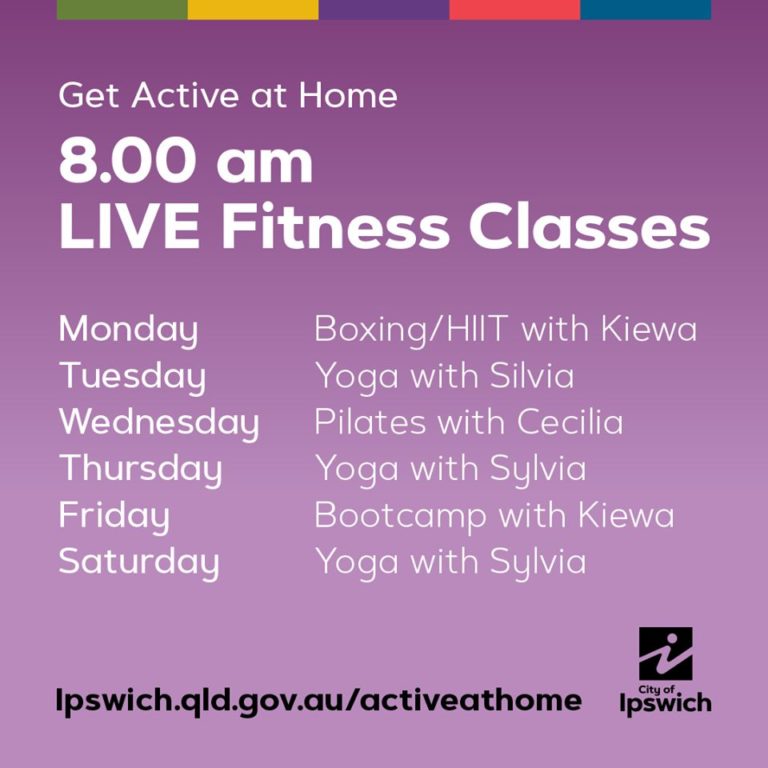 Get Active at Home

8.00 am
LIVE Fitness Classes

| Monday | Boxing/HIIT with Kiewa |
|---|---|
| Tuesday | Yoga with Silvia |
| Wednesday | Pilates with Cecilia |
| Thursday | Yoga with Sylvia |
| Friday | Bootcamp with Kiewa |
| Saturday | Yoga with Sylvia |

Ipswich.qld.gov.au/activeathome

City of
Ipswich